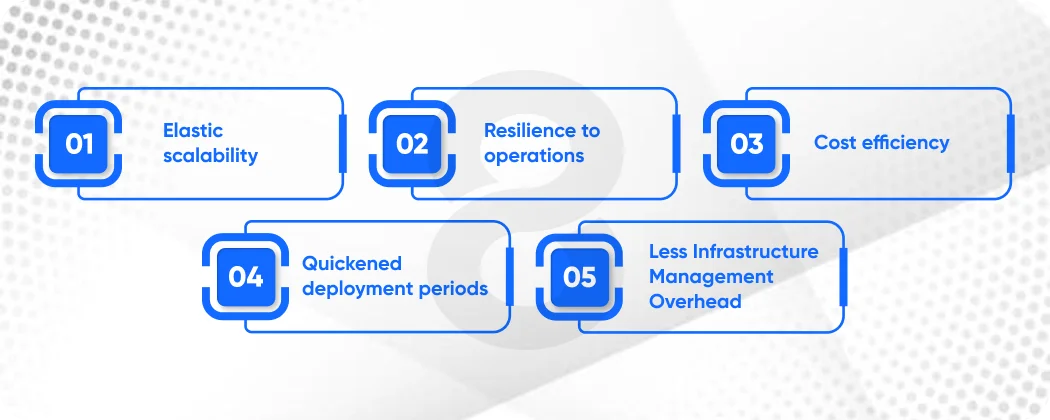 01 Elastic scalability

02 Resilience to operations

03 Cost efficiency

04 Quickened deployment periods

05 Less Infrastructure Management Overhead